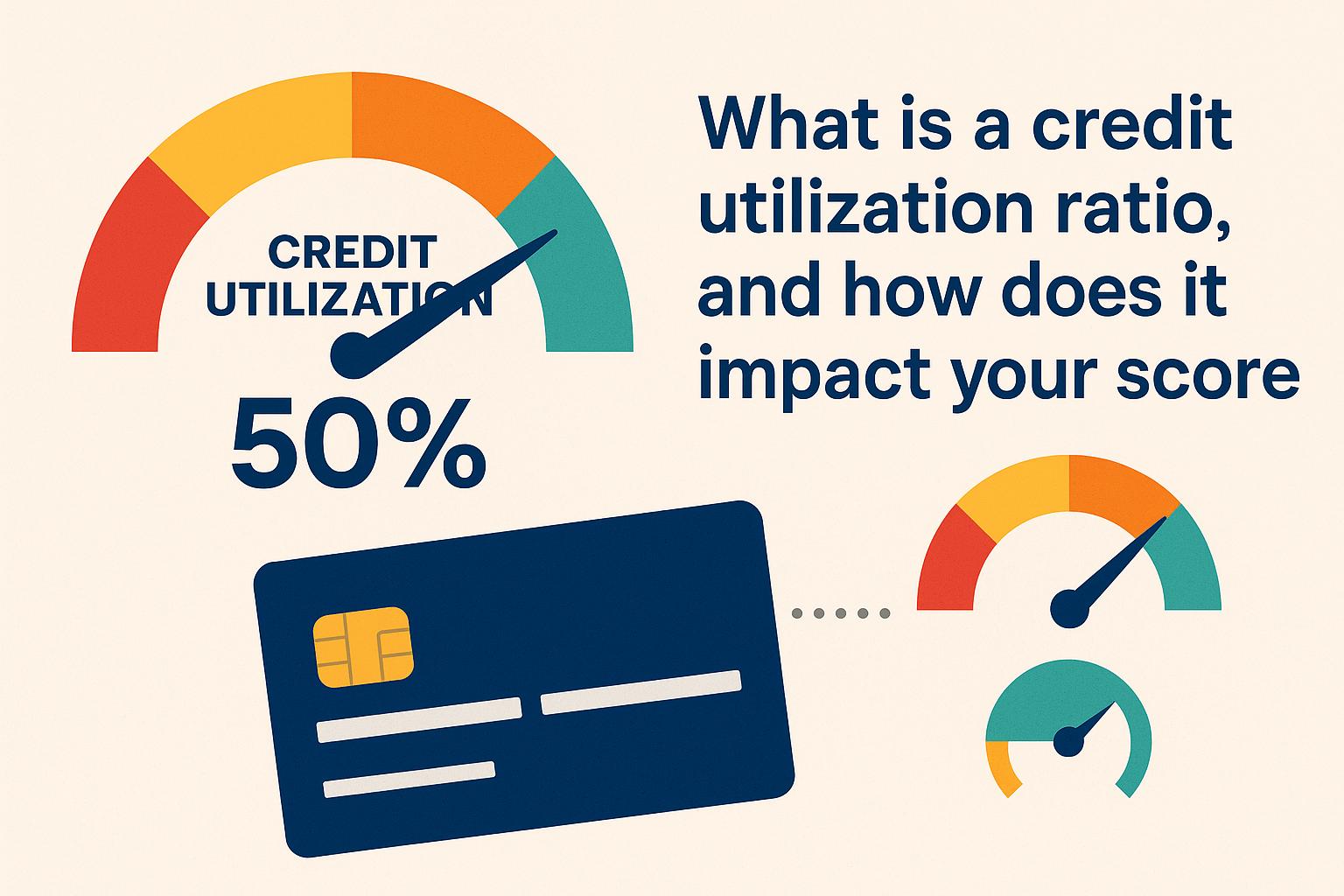 CREDIT UTILIZATION

50%

What is a credit utilization ratio, and how does it impact your score